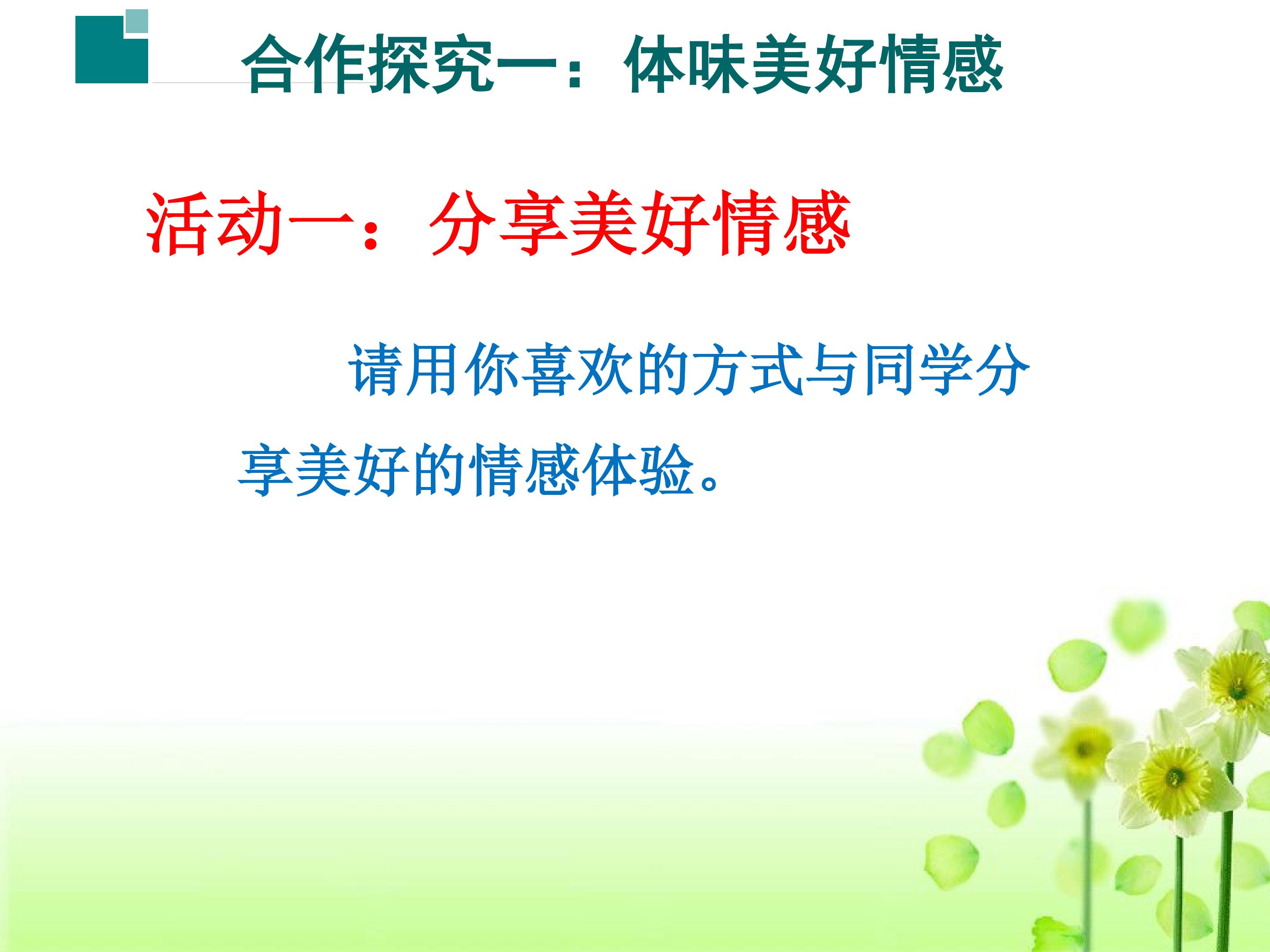 合作探究一：体味美好情感

活动一：分享美好情感

请用你喜欢的方式与同学分享美好的情感体验。